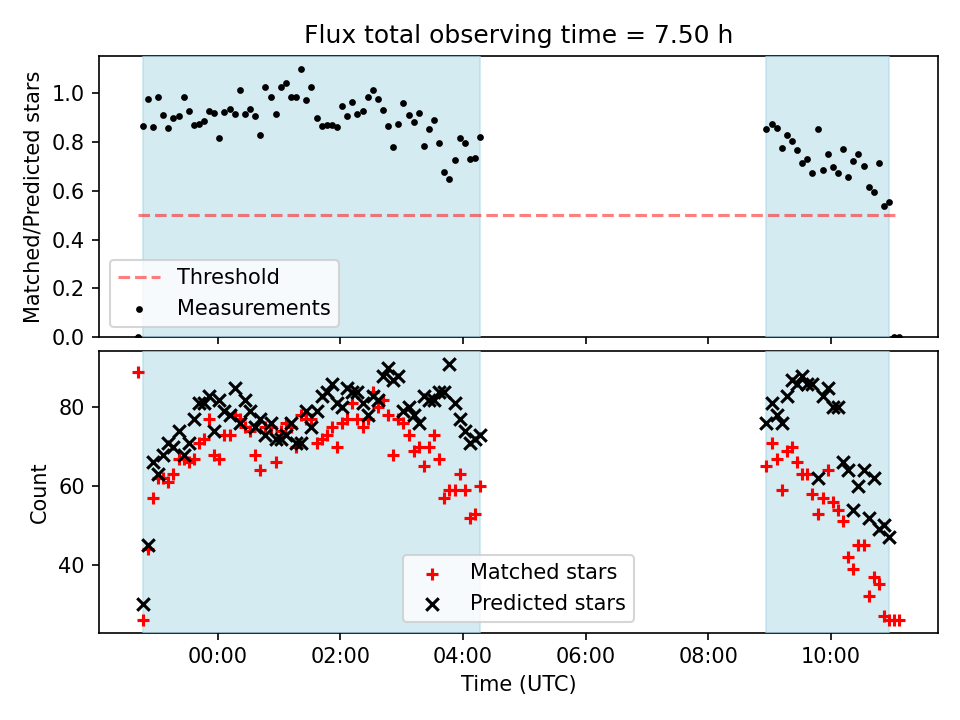 Flux total observing time = 7.50 h

Matched/Predicted stars

1.0
0.8
0.6
0.4
0.2
0.0

Threshold
Measurements

Count

80
60
40

Matched stars
Predicted stars

00:00
02:00
04:00
06:00
08:00
10:00

Time (UTC)